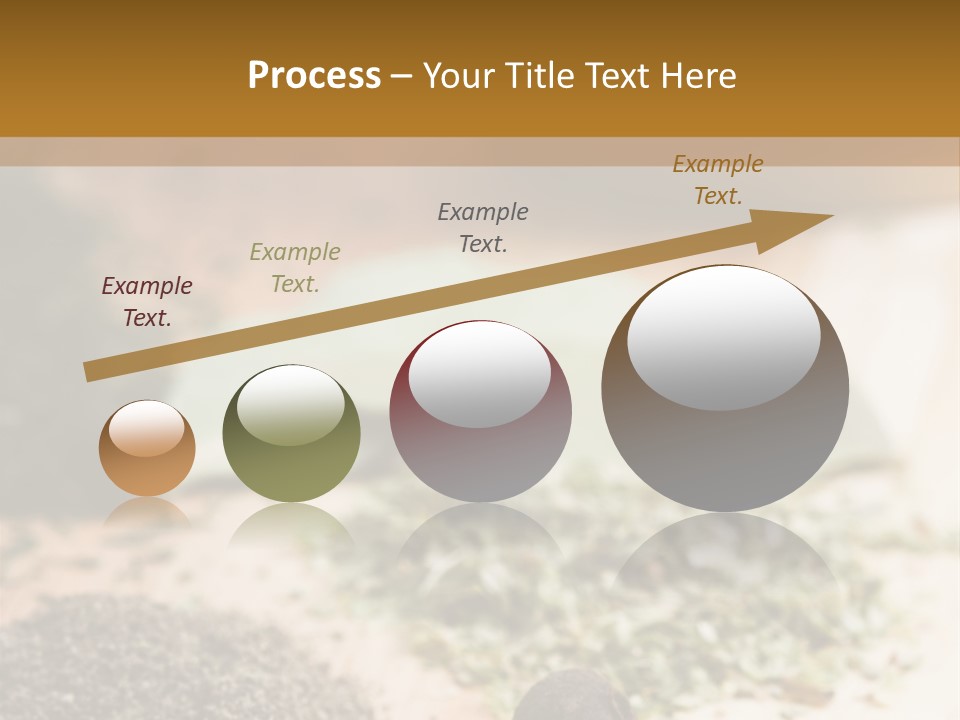 Process – Your Title Text Here

Example Text.

Example Text.

Example Text.

Example Text.